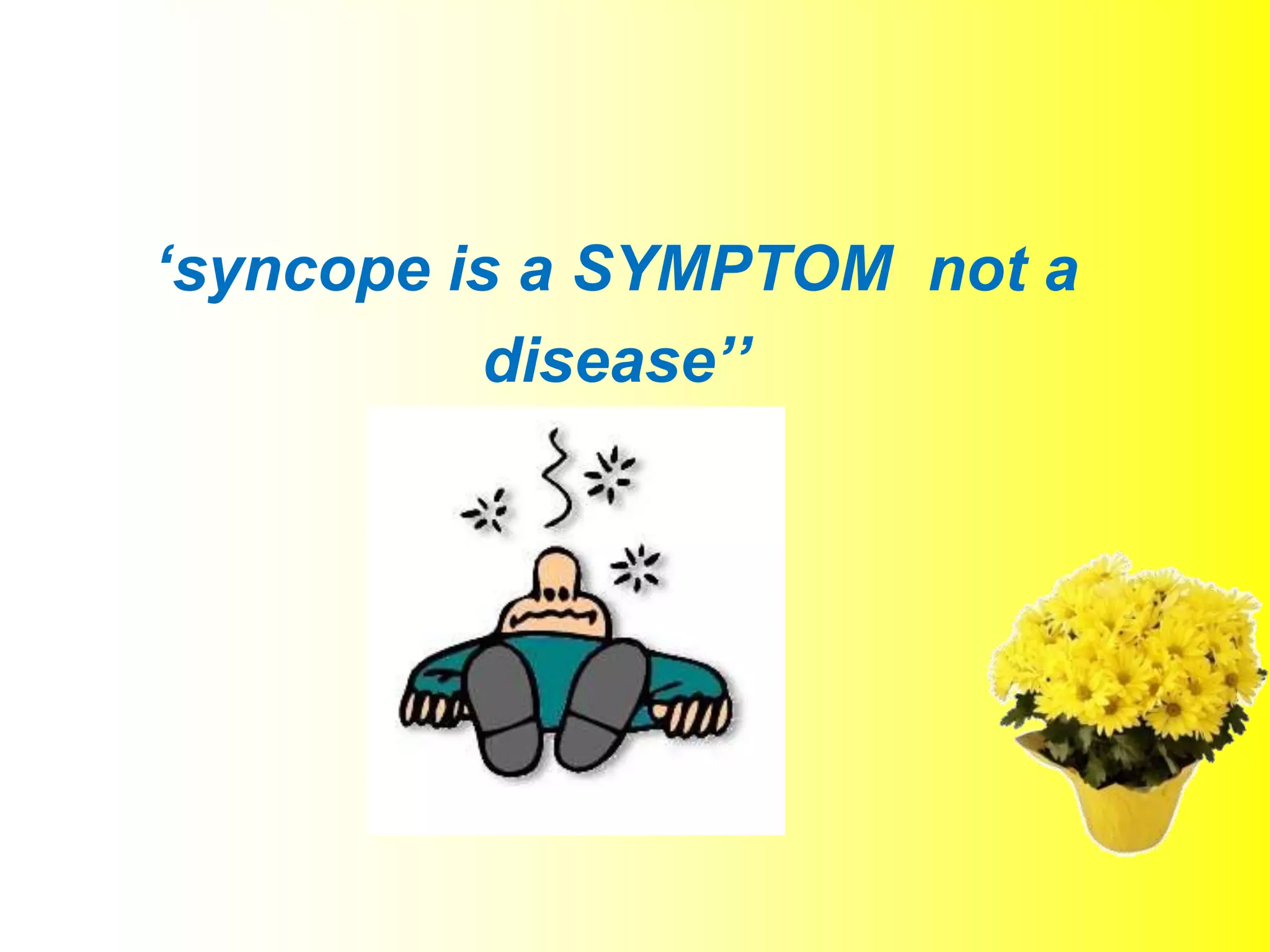 ‘syncope is a SYMPTOM not a disease’’